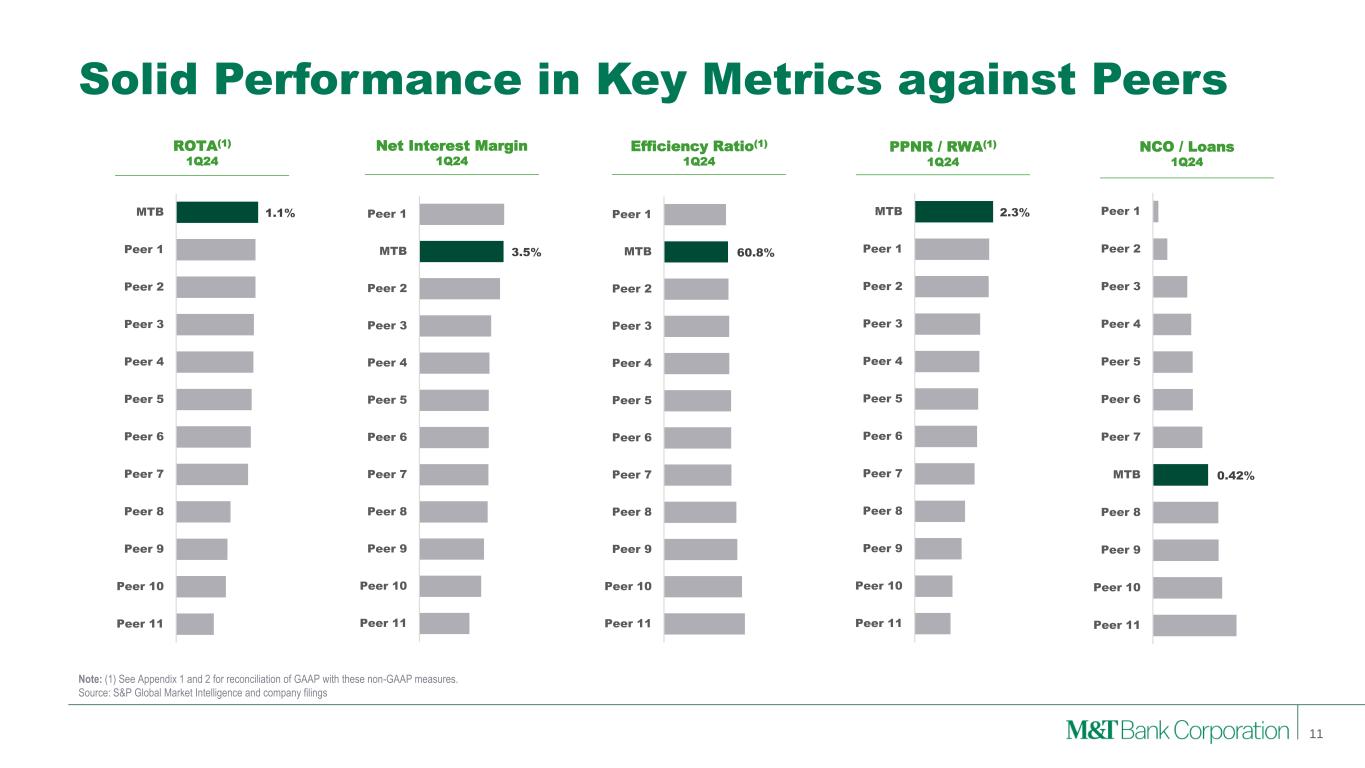 Solid Performance in Key Metrics against Peers

ROTA$^{(1)}$
1Q24

MTB 1.1%
Peer 1
Peer 2
Peer 3
Peer 4
Peer 5
Peer 6
Peer 7
Peer 8
Peer 9
Peer 10
Peer 11

Net Interest Margin
1Q24

Peer 1
MTB 3.5%
Peer 2
Peer 3
Peer 4
Peer 5
Peer 6
Peer 7
Peer 8
Peer 9
Peer 10
Peer 11

Efficiency Ratio$^{(1)}$
1Q24

Peer 1
MTB 60.8%
Peer 2
Peer 3
Peer 4
Peer 5
Peer 6
Peer 7
Peer 8
Peer 9
Peer 10
Peer 11

PPNR / RWA$^{(1)}$
1Q24

MTB 2.3%
Peer 1
Peer 2
Peer 3
Peer 4
Peer 5
Peer 6
Peer 7
Peer 8
Peer 9
Peer 10
Peer 11

NCO / Loans
1Q24

Peer 1
Peer 2
Peer 3
Peer 4
Peer 5
Peer 6
Peer 7
MTB 0.42%
Peer 8
Peer 9
Peer 10
Peer 11

Note: (1) See Appendix 1 and 2 for reconciliation of GAAP with these non-GAAP measures.
Source: S&P Global Market Intelligence and company filings

M&T Bank Corporation 11